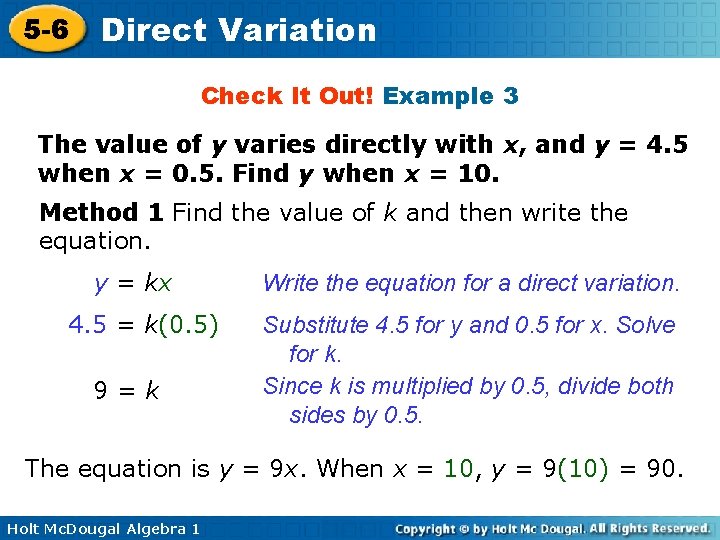 5-6 Direct Variation

Check It Out! Example 3

The value of $y$ varies directly with $x$, and $y = 4.5$ when $x = 0.5$. Find $y$ when $x = 10$.

Method 1 Find the value of $k$ and then write the equation.

$y = kx$ Write the equation for a direct variation.

$4.5 = k(0.5)$ Substitute 4.5 for y and 0.5 for x. Solve for k.

$9 = k$ Since k is multiplied by 0.5, divide both sides by 0.5.

The equation is $y = 9x$. When $x = 10$, $y = 9(10) = 90$.

Holt McDougal Algebra 1

Copyright © by Holt Mc Dougal. All Rights Reserved.